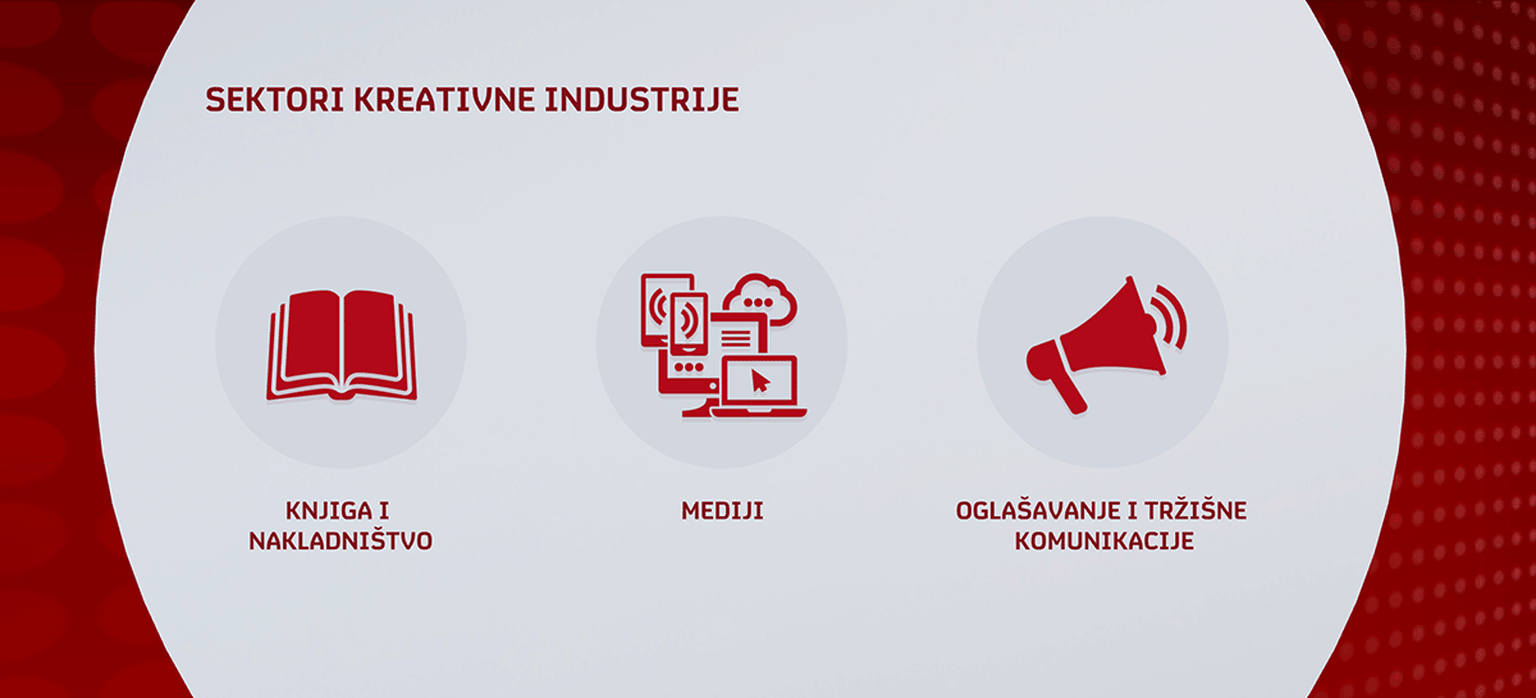 SEKTORI KREATIVNE INDUSTRIJE

KNJIGA I NAKLADNIŠTVO

MEDIJI

OGLAŠAVANJE I TRŽIŠNE KOMUNIKACIJE